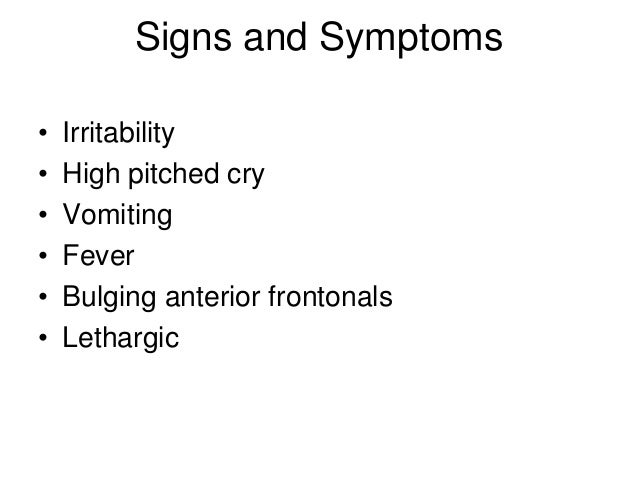 Signs and Symptoms

• Irritability
• High pitched cry
• Vomiting
• Fever
• Bulging anterior frontonals
• Lethargic